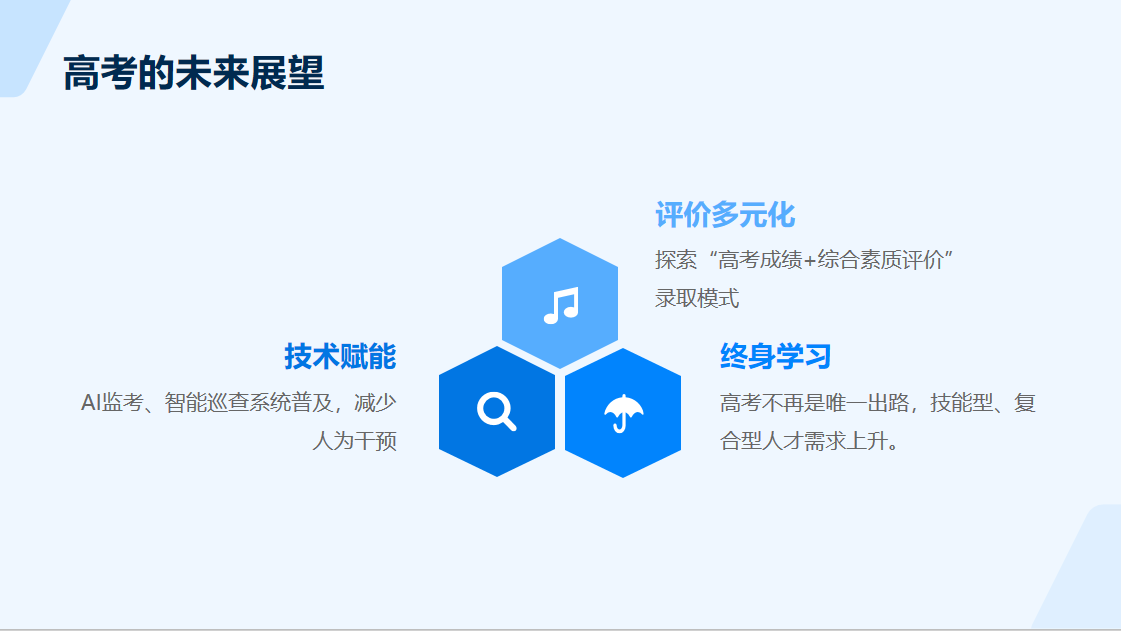 高考的未来展望

评价多元化

探索“高考成绩+综合素质评价”录取模式

技术赋能

AI监考、智能巡查系统普及，减少人为干预

终身学习

高考不再是唯一出路，技能型、复合型人才需求上升。